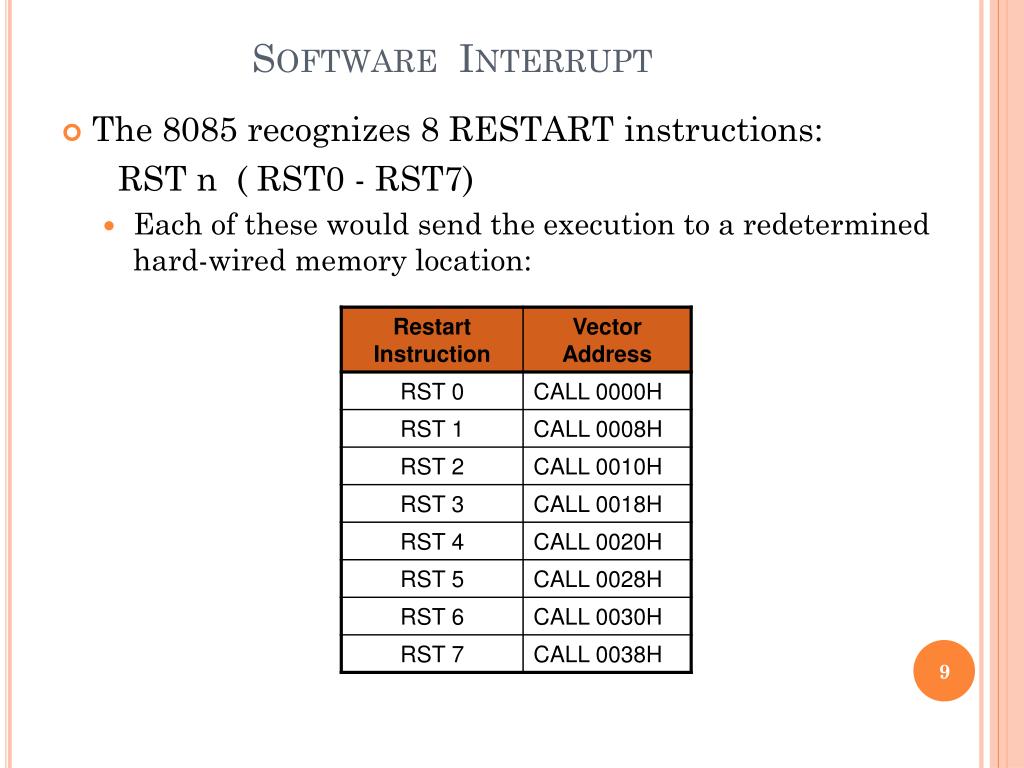 SOFTWARE INTERRUPT

The 8085 recognizes 8 RESTART instructions:
RST n ( RST0 - RST7)

Each of these would send the execution to a redetermined hard-wired memory location:

| Restart Instruction | Vector Address |
|---|---|
| RST 0 | CALL 0000H |
| RST 1 | CALL 0008H |
| RST 2 | CALL 0010H |
| RST 3 | CALL 0018H |
| RST 4 | CALL 0020H |
| RST 5 | CALL 0028H |
| RST 6 | CALL 0030H |
| RST 7 | CALL 0038H |

9